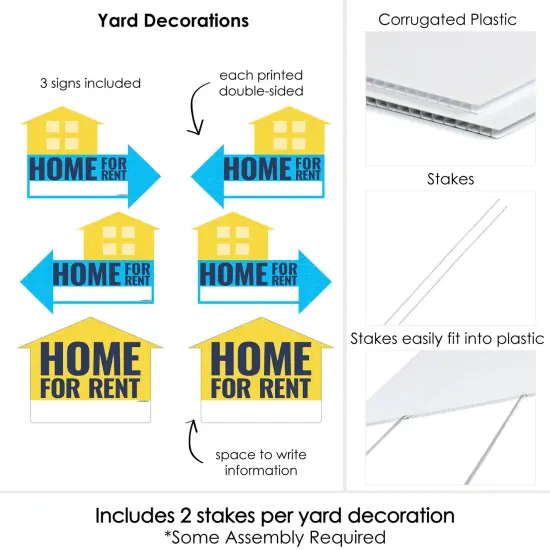 Yard Decorations

3 signs included

each printed double-sided

HOME FOR RENT

HOME FOR RENT

HOME FOR RENT

HOME FOR RENT

HOME FOR RENT

HOME FOR RENT

space to write information

Corrugated Plastic

Stakes

Stakes easily fit into plastic

Includes 2 stakes per yard decoration
*Some Assembly Required